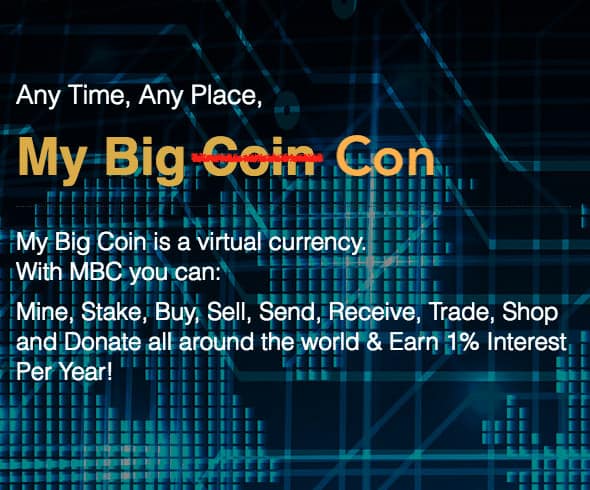 Any Time, Any Place,

My Big ~~Coin~~ Con

My Big Coin is a virtual currency.
With MBC you can:

Mine, Stake, Buy, Sell, Send, Receive, Trade, Shop and Donate all around the world & Earn 1% Interest Per Year!